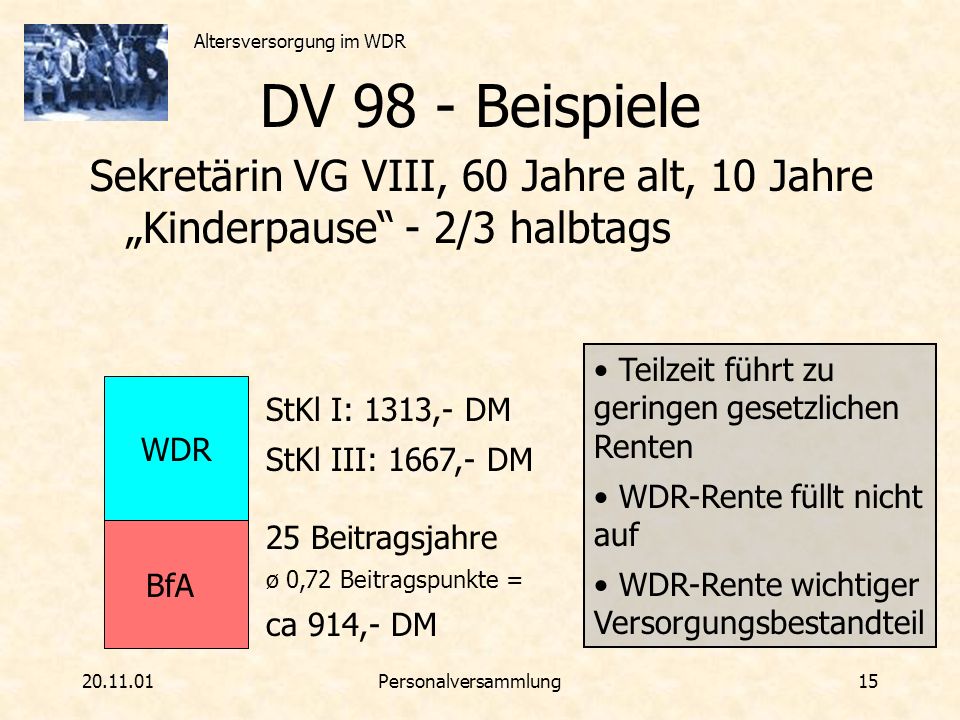 Altersversorgung im WDR

DV 98 - Beispiele

Sekretärin VG VIII, 60 Jahre alt, 10 Jahre „Kinderpause“ - 2/3 halbtags

WDR

BfA

StKl I: 1313,- DM

StKl III: 1667,- DM

25 Beitragsjahre

ø 0,72 Beitragspunkte =

ca 914,- DM

• Teilzeit führt zu geringen gesetzlichen Renten

• WDR-Rente füllt nicht auf

• WDR-Rente wichtiger Versorgungsbestandteil

20.11.01

Personalversammlung

15